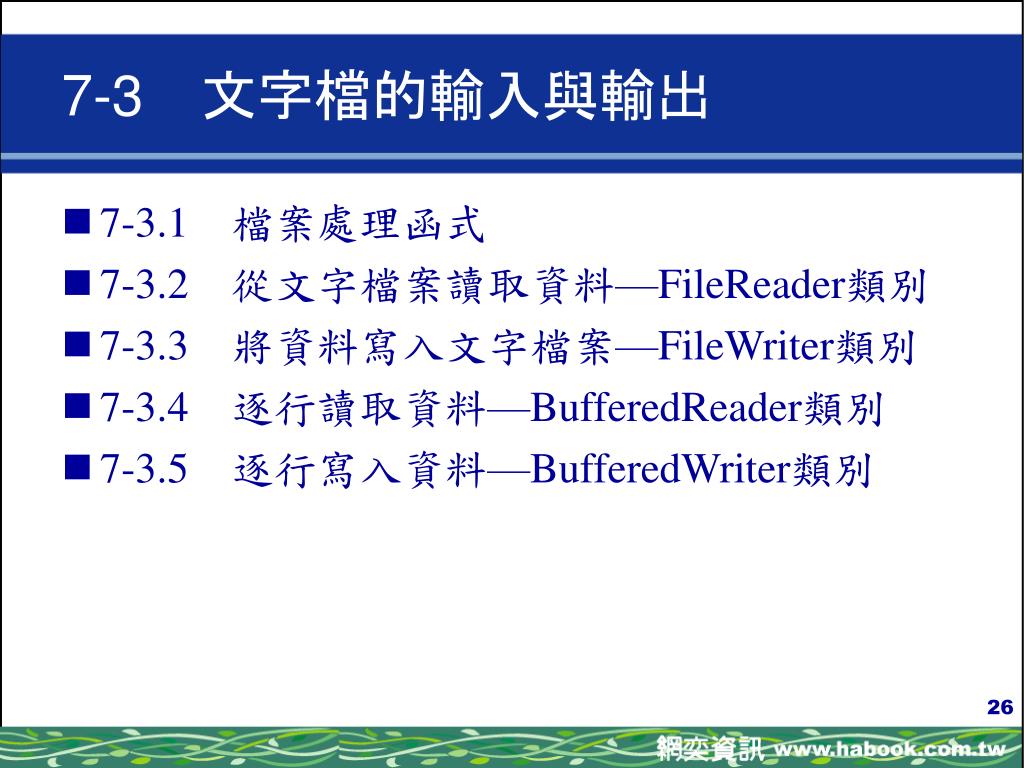 7-3　文字檔的輸入與輸出

■ 7-3.1　檔案處理函式
■ 7-3.2　從文字檔案讀取資料—FileReader類別
■ 7-3.3　將資料寫入文字檔案—FileWriter類別
■ 7-3.4　逐行讀取資料—BufferedReader類別
■ 7-3.5　逐行寫入資料—BufferedWriter類別

26

網奕資訊 www.habook.com.tw